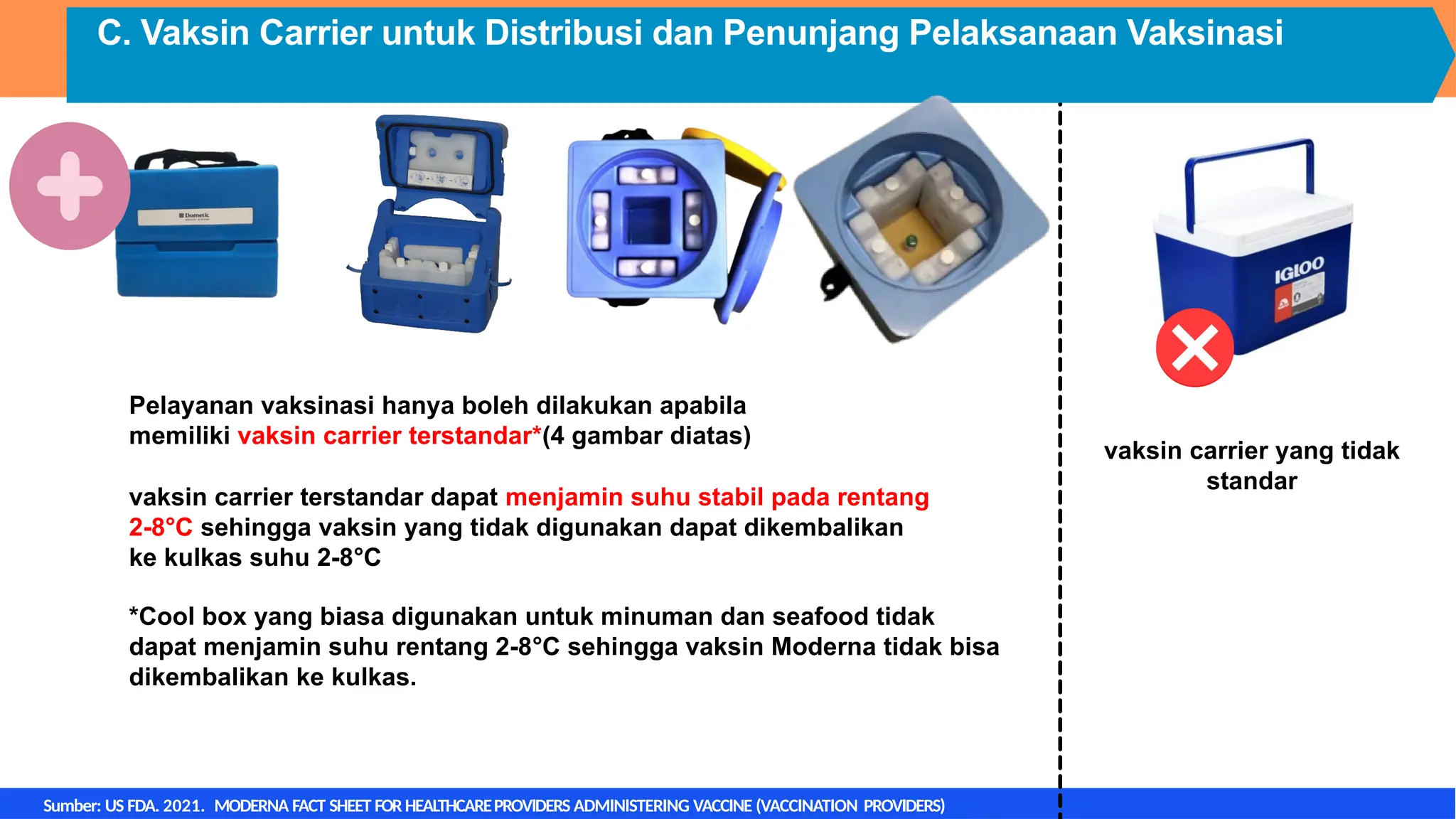 C. Vaksin Carrier untuk Distribusi dan Penunjang Pelaksanaan Vaksinasi

Dometic

IGLOO

Pelayanan vaksinasi hanya boleh dilakukan apabila memiliki vaksin carrier terstandar*(4 gambar diatas)

vaksin carrier terstandar dapat menjamin suhu stabil pada rentang 2-8°C sehingga vaksin yang tidak digunakan dapat dikembalikan ke kulkas suhu 2-8°C

*Cool box yang biasa digunakan untuk minuman dan seafood tidak dapat menjamin suhu rentang 2-8°C sehingga vaksin Moderna tidak bisa dikembalikan ke kulkas.

vaksin carrier yang tidak standar

Sumber: US FDA. 2021. MODERNA FACT SHEET FOR HEALTHCARE PROVIDERS ADMINISTERING VACCINE (VACCINATION PROVIDERS)